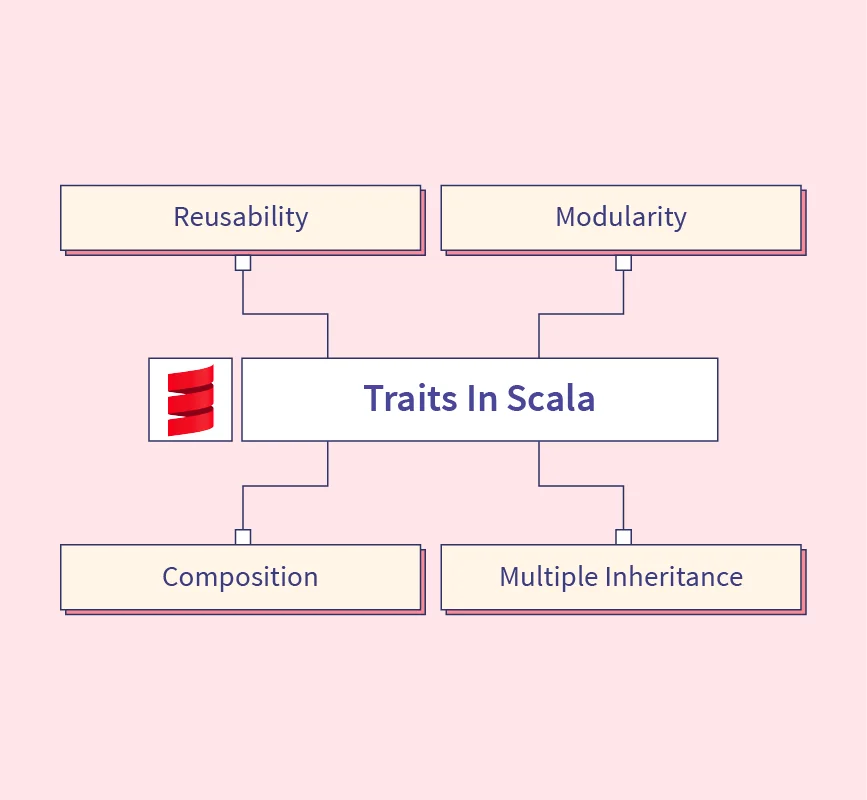 Reusability

Modularity

Traits In Scala

Composition

Multiple Inheritance